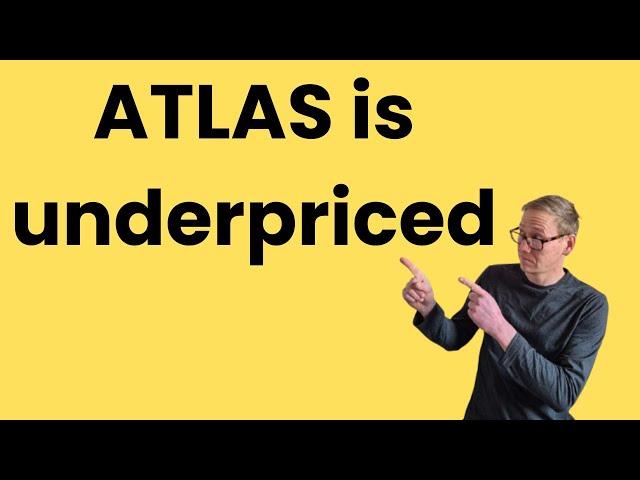 ATLAS is underpriced